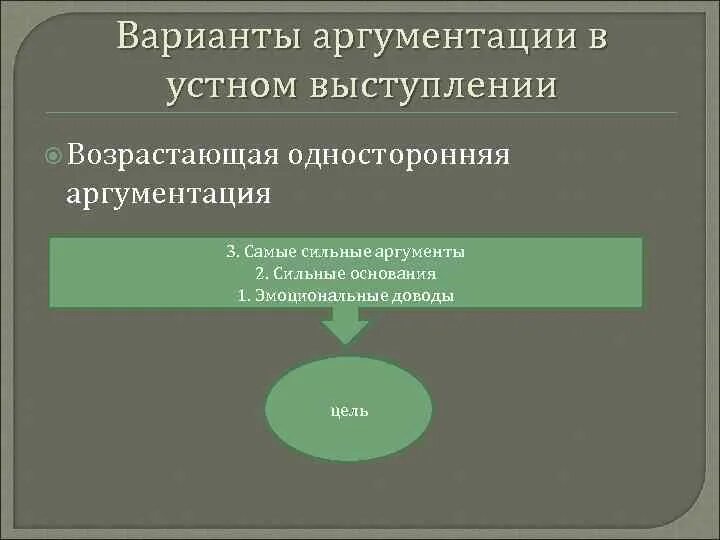 Варианты аргументации в устном выступлении

Возрастающая односторонняя аргументация

3. Самые сильные аргументы
2. Сильные основания
1. Эмоциональные доводы

цель